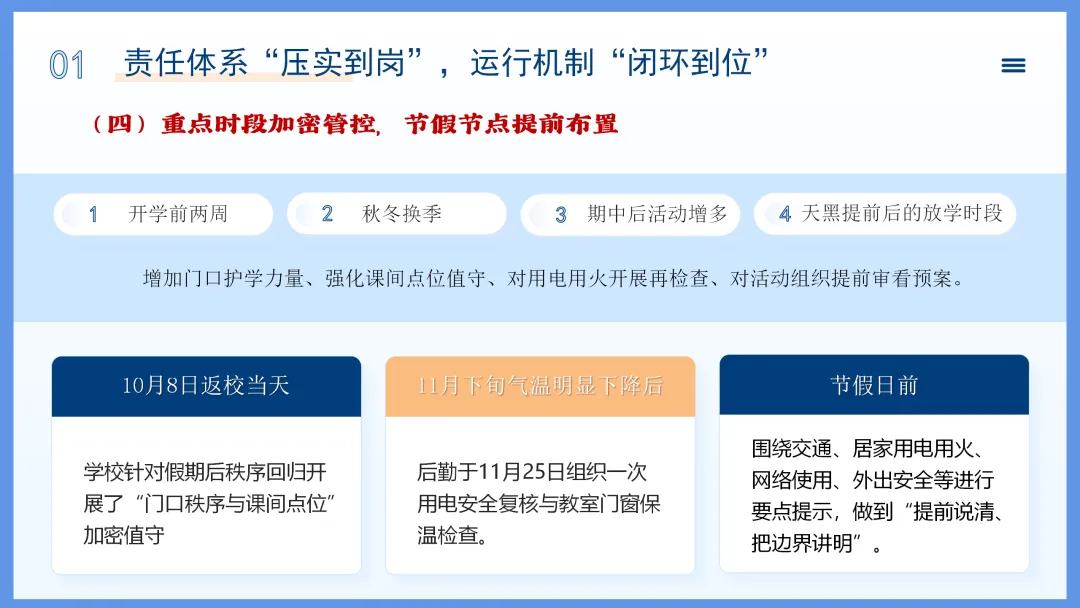 01 责任体系“压实到岗”，运行机制“闭环到位”

（四）重点时段加密管控，节假节点提前布置

1 开学前两周

2 秋冬换季

3 期中后活动增多

4 天黑提前后的放学时段

增加门口护学力量、强化课间点位值守、对用电用火开展再检查、对活动组织提前审看预案。

10月8日返校当天

学校针对假期后秩序回归开展了“门口秩序与课间点位”加密值守

11月下旬气温明显下降后

后勤于11月25日组织一次用电安全复核与教室门窗保温检查。

节假日前

围绕交通、居家用电用火、网络使用、外出安全等进行要点提示，做到“提前说清、把边界讲明”。